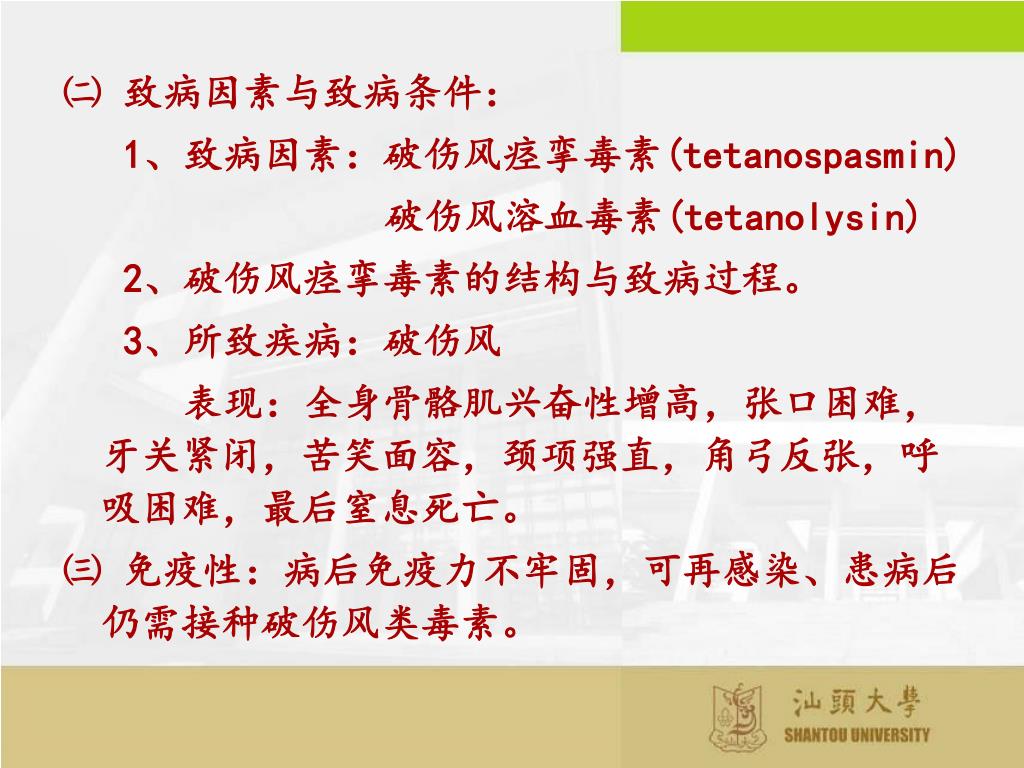 ㈡ 致病因素与致病条件：

1、致病因素：破伤风痉挛毒素(tetanospasmin)

破伤风溶血毒素(tetanolysin)

2、破伤风痉挛毒素的结构与致病过程。

3、所致疾病：破伤风

表现：全身骨骼肌兴奋性增高，张口困难，牙关紧闭，苦笑面容，颈项强直，角弓反张，呼吸困难，最后窒息死亡。

㈢ 免疫性：病后免疫力不牢固，可再感染、患病后仍需接种破伤风类毒素。

汕頭大學
SHANTOU UNIVERSITY